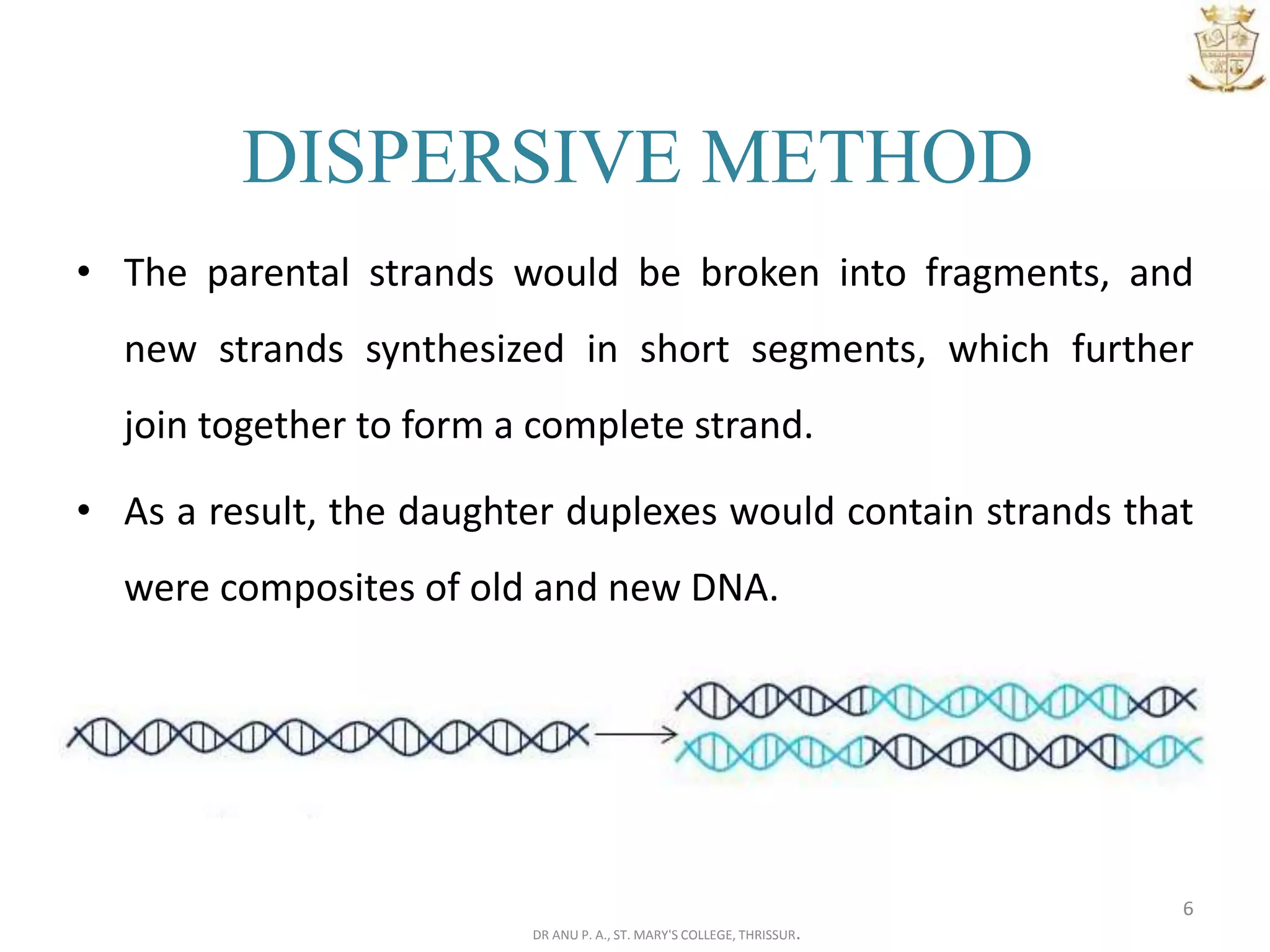 DISPERSIVE METHOD

• The parental strands would be broken into fragments, and new strands synthesized in short segments, which further join together to form a complete strand.

• As a result, the daughter duplexes would contain strands that were composites of old and new DNA.

6

DR ANU P. A., ST. MARY'S COLLEGE, THRISSUR.